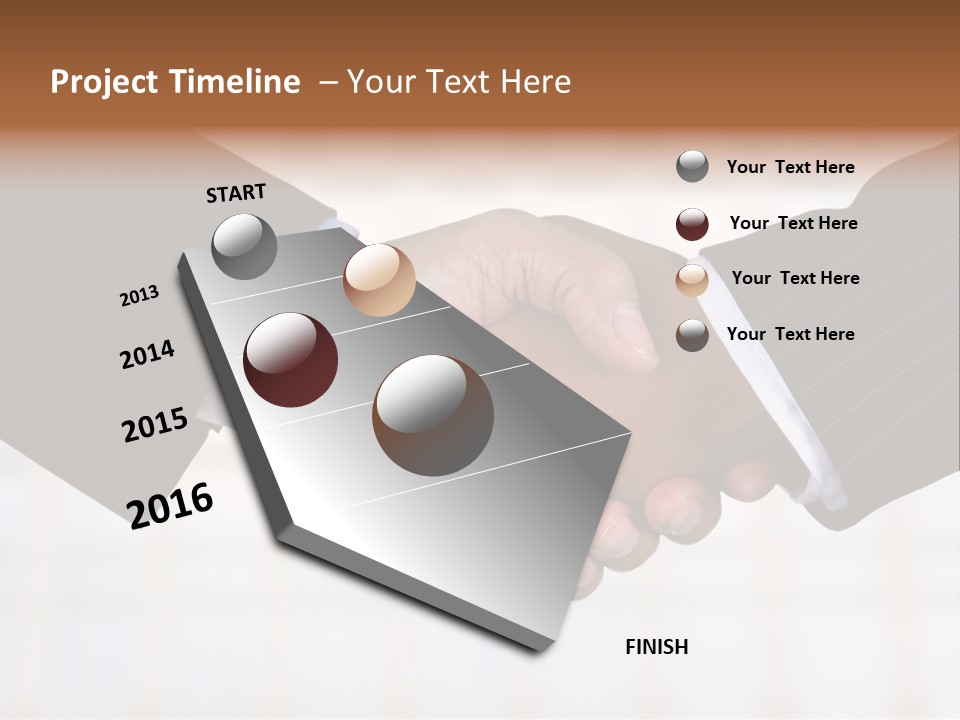 Project Timeline – Your Text Here

START

2013

2014

2015

2016

FINISH

Your Text Here

Your Text Here

Your Text Here

Your Text Here